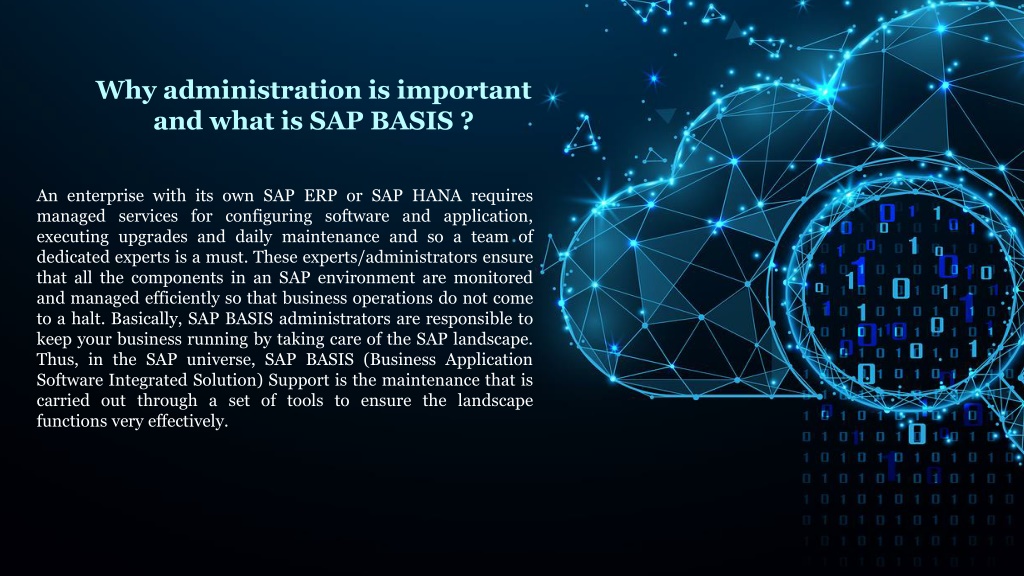 Why administration is important and what is SAP BASIS ?

An enterprise with its own SAP ERP or SAP HANA requires managed services for configuring software and application, executing upgrades and daily maintenance and so a team of dedicated experts is a must. These experts/administrators ensure that all the components in an SAP environment are monitored and managed efficiently so that business operations do not come to a halt. Basically, SAP BASIS administrators are responsible to keep your business running by taking care of the SAP landscape. Thus, in the SAP universe, SAP BASIS (Business Application Software Integrated Solution) Support is the maintenance that is carried out through a set of tools to ensure the landscape functions very effectively.